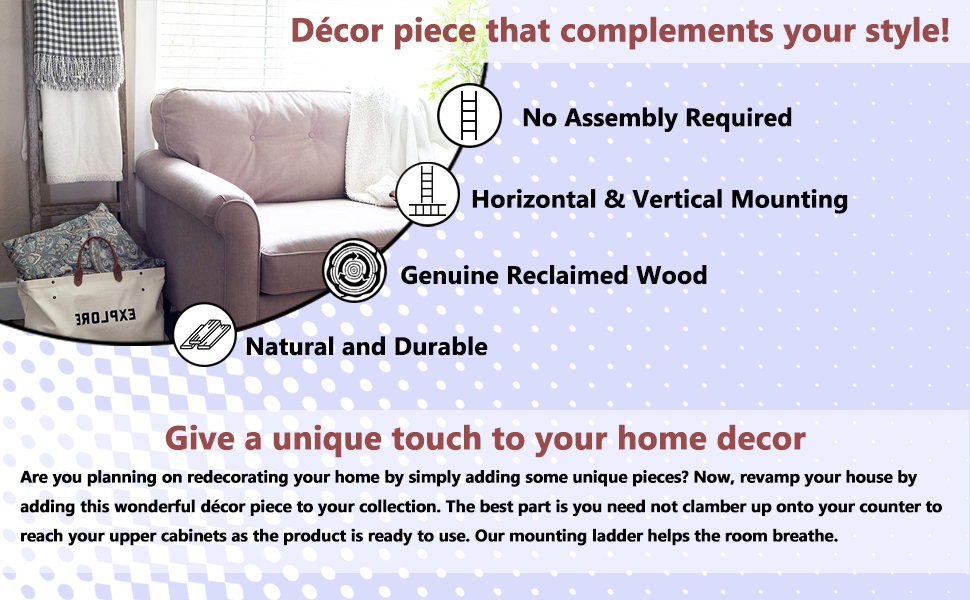 Décor piece that complements your style!

No Assembly Required

Horizontal & Vertical Mounting

Genuine Reclaimed Wood

Natural and Durable

EXPLORE

Give a unique touch to your home decor

Are you planning on redecorating your home by simply adding some unique pieces? Now, revamp your house by adding this wonderful décor piece to your collection. The best part is you need not clamber up onto your counter to reach your upper cabinets as the product is ready to use. Our mounting ladder helps the room breathe.